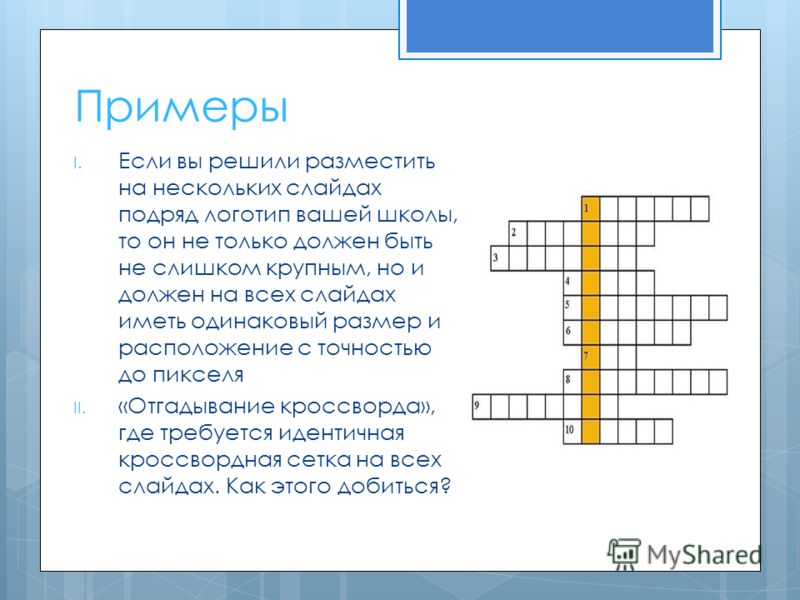 Примеры

I. Если вы решили разместить на нескольких слайдах подряд логотип вашей школы, то он не только должен быть не слишком крупным, но и должен на всех слайдах иметь одинаковый размер и расположение с точностью до пикселя

II. «Отгадывание кроссворда», где требуется идентичная кроссвордная сетка на всех слайдах. Как этого добиться?

1
2
3
4
5
6
7
8
9
10

MyShared